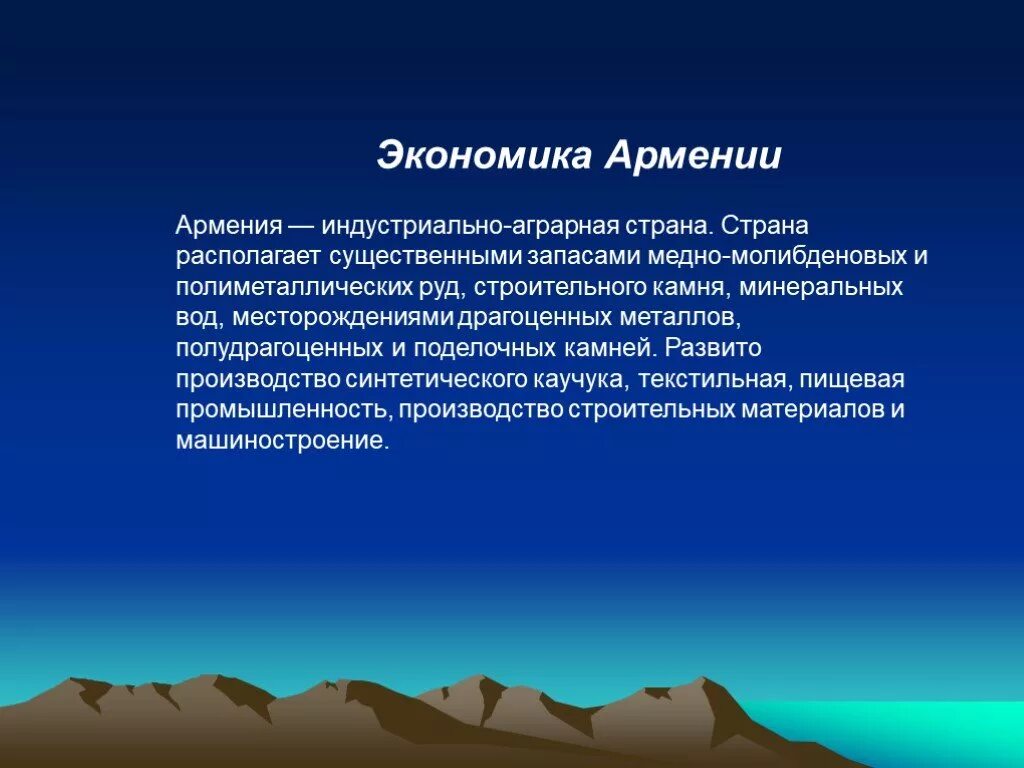 Экономика Армении

Армения — индустриально-аграрная страна. Страна располагает существенными запасами медно-молибденовых и полиметаллических руд, строительного камня, минеральных вод, месторождениями драгоценных металлов, полудрагоценных и поделочных камней. Развито производство синтетического каучука, текстильная, пищевая промышленность, производство строительных материалов и машиностроение.